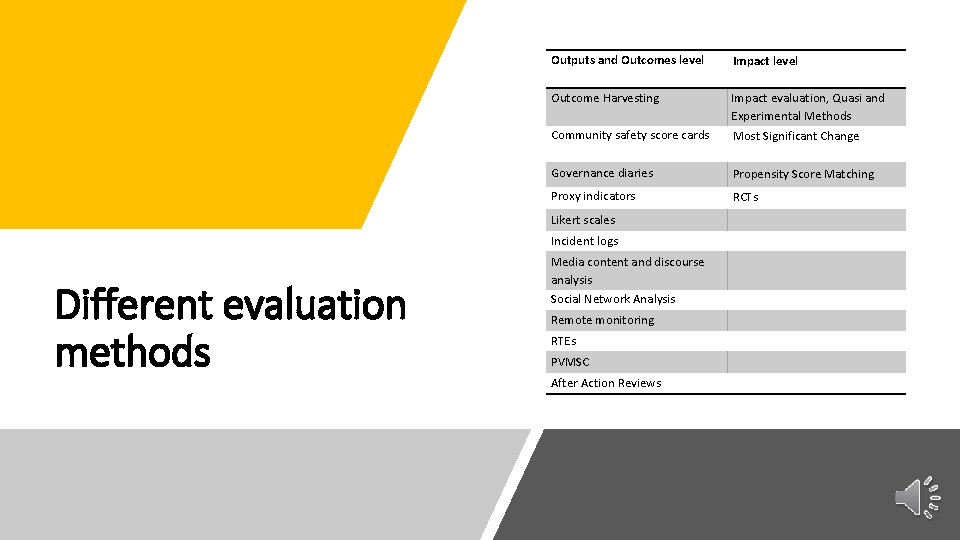 Different evaluation methods

| Outputs and Outcomes level | Impact level |
|---|---|
| Outcome Harvesting | Impact evaluation, Quasi and Experimental Methods |
| Community safety score cards | Most Significant Change |
| Governance diaries | Propensity Score Matching |
| Proxy indicators | RCTs |
| Likert scales | |
| Incident logs | |
| Media content and discourse analysis | |
| Social Network Analysis | |
| Remote monitoring | |
| RTEs | |
| PVMSC | |
| After Action Reviews | |